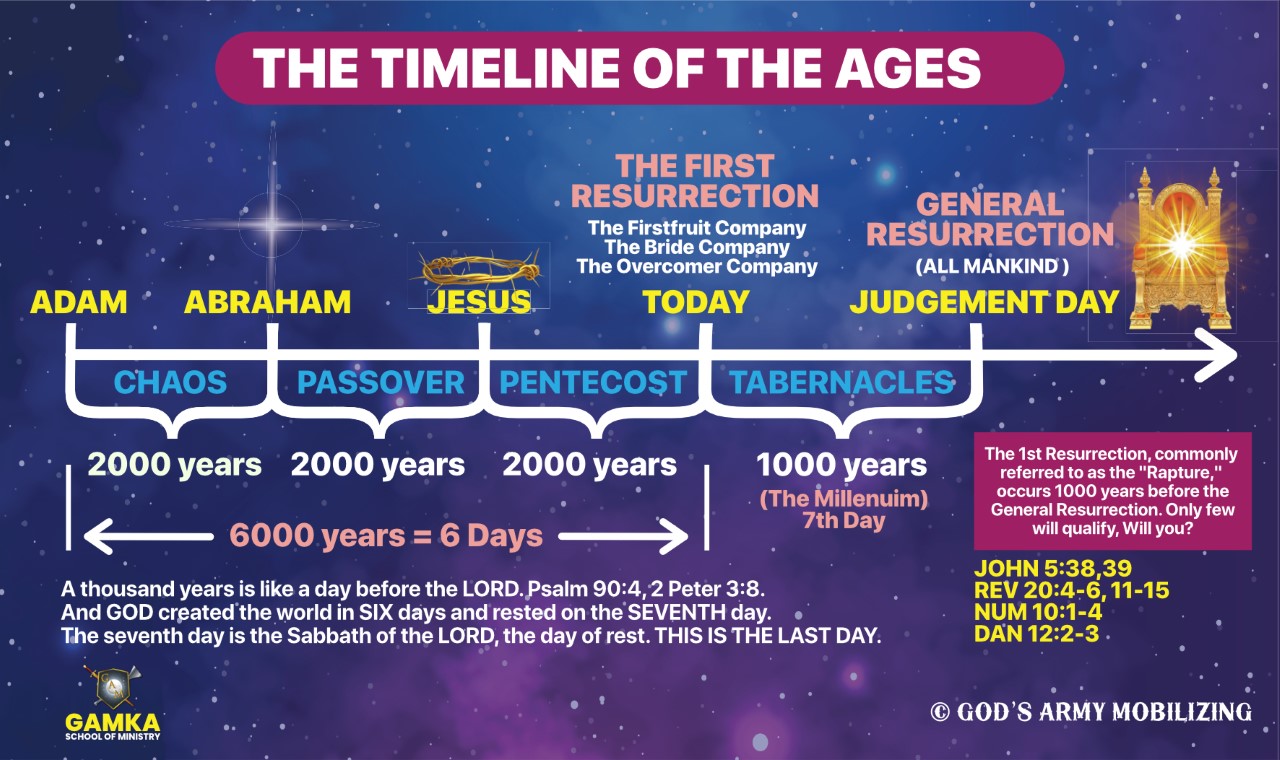 THE TIMELINE OF THE AGES

THE FIRST RESURRECTION
The Firstfruit Company
The Bride Company
The Overcomer Company

GENERAL RESURRECTION
(ALL MANKIND )

ADAM ABRAHAM JESUS TODAY JUDGEMENT DAY

CHAOS PASSOVER PENTECOST TABERNACLES

2000 years 2000 years 2000 years 1000 years
(The Millenuim)
7th Day

6000 years = 6 Days

The 1st Resurrection, commonly referred to as the "Rapture," occurs 1000 years before the General Resurrection. Only few will qualify, Will you?

JOHN 5:38,39
REV 20:4-6, 11-15
NUM 10:1-4
DAN 12:2-3

A thousand years is like a day before the LORD. Psalm 90:4, 2 Peter 3:8.
And GOD created the world in SIX days and rested on the SEVENTH day.
The seventh day is the Sabbath of the LORD, the day of rest. THIS IS THE LAST DAY.

GAMKA
SCHOOL OF MINISTRY

© GOD'S ARMY MOBILIZING